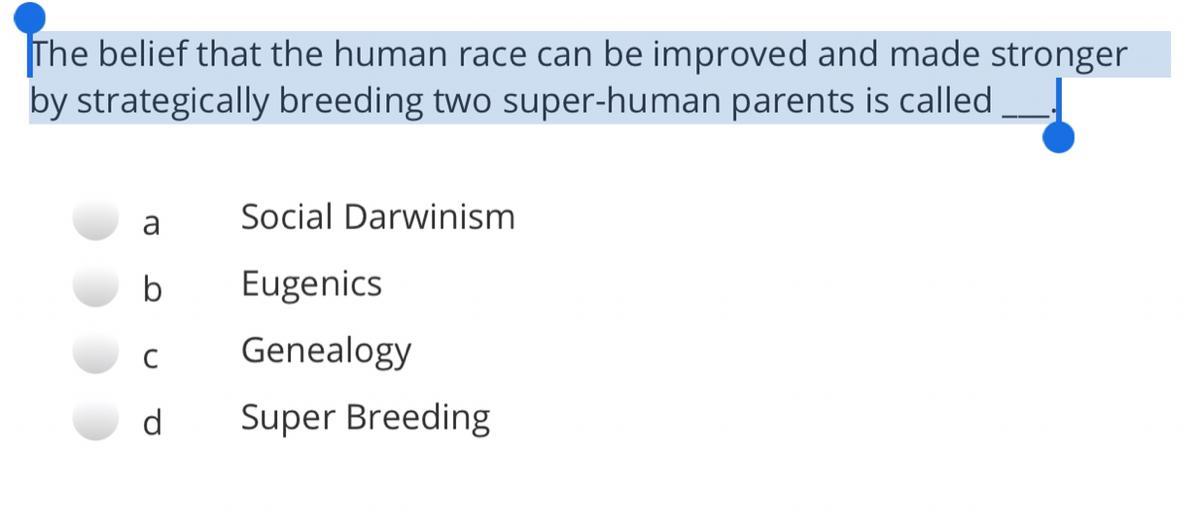 The belief that the human race can be improved and made stronger by strategically breeding two super-human parents is called ___.

a Social Darwinism
b Eugenics
c Genealogy
d Super Breeding